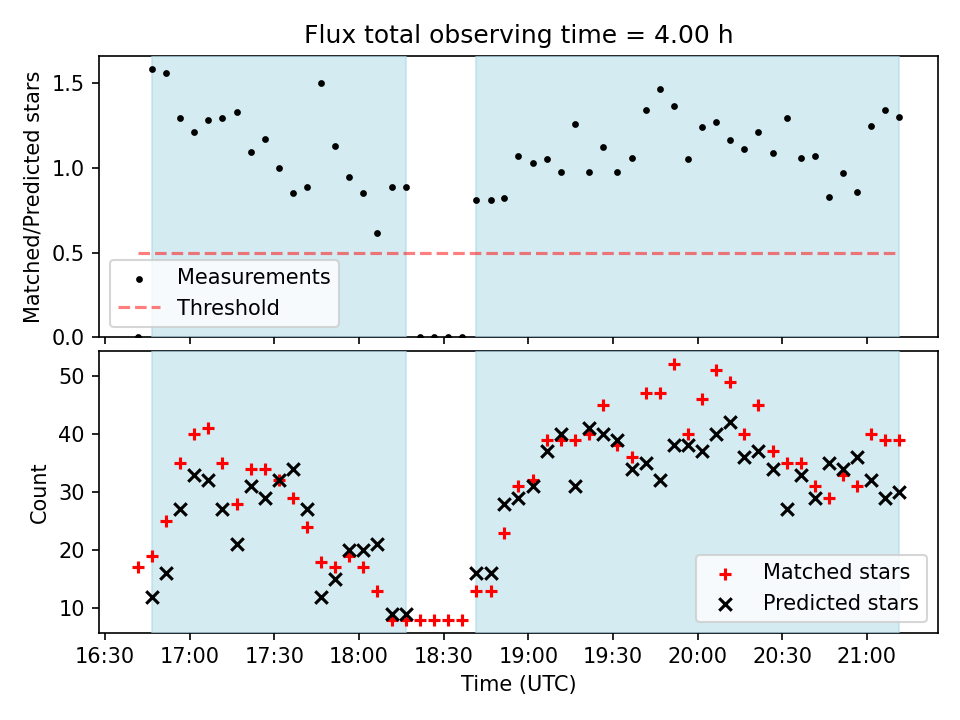 Flux total observing time = 4.00 h

Matched/Predicted stars

1.5
1.0
0.5
0.0

Measurements
Threshold

Count

50
40
30
20
10

Matched stars
Predicted stars

16:30 17:00 17:30 18:00 18:30 19:00 19:30 20:00 20:30 21:00

Time (UTC)